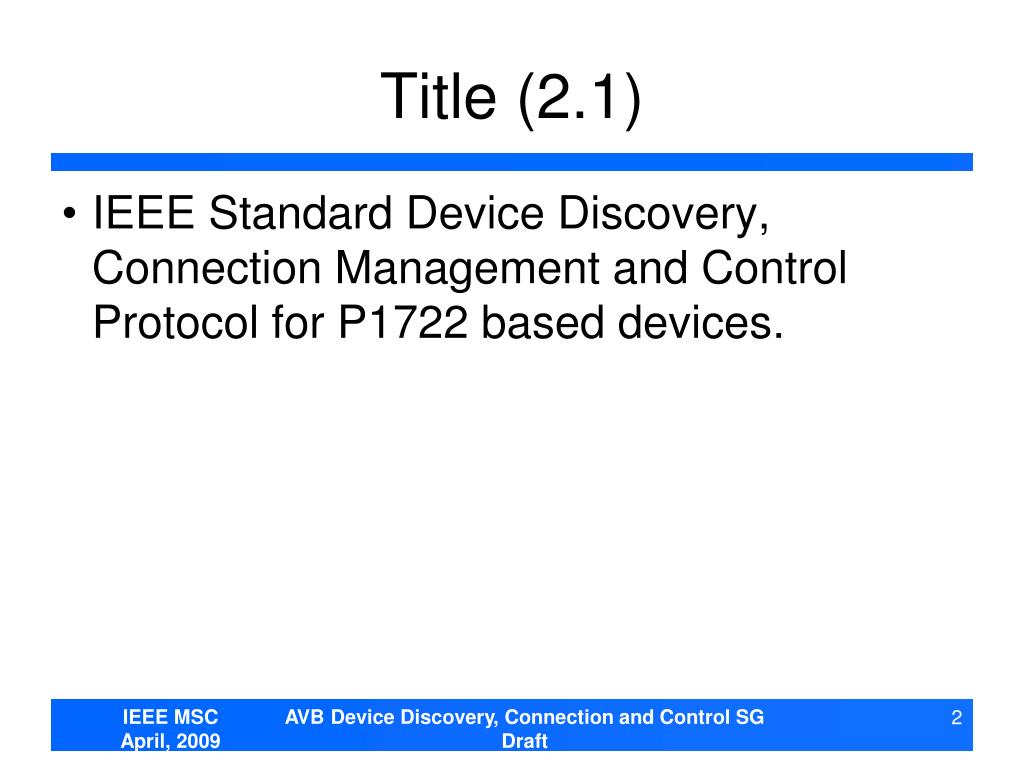 Title (2.1)

• IEEE Standard Device Discovery, Connection Management and Control Protocol for P1722 based devices.

IEEE MSC
April, 2009

AVB Device Discovery, Connection and Control SG Draft

2